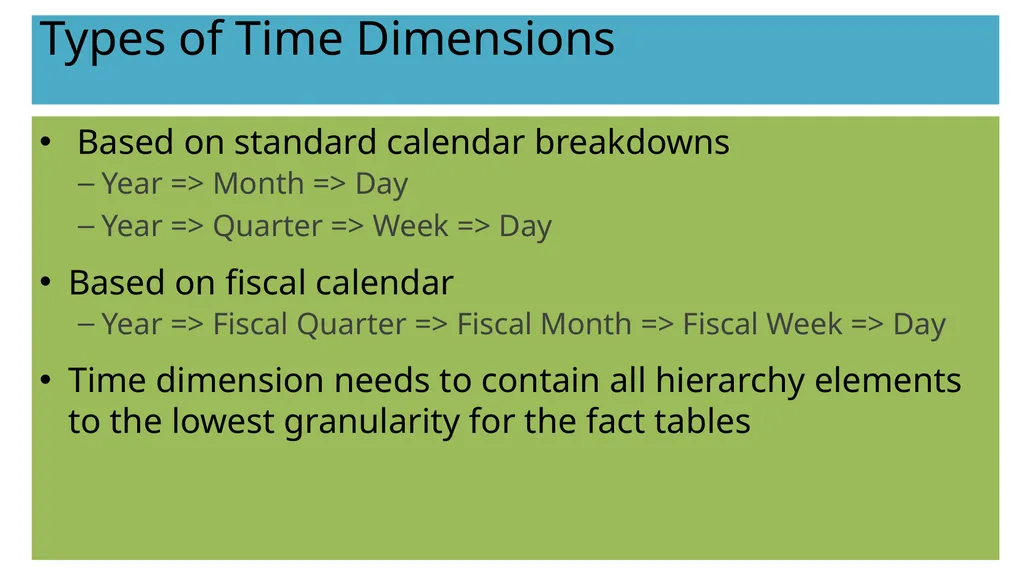 Types of Time Dimensions

• Based on standard calendar breakdowns
– Year => Month => Day
– Year => Quarter => Week => Day

• Based on fiscal calendar
– Year => Fiscal Quarter => Fiscal Month => Fiscal Week => Day

• Time dimension needs to contain all hierarchy elements to the lowest granularity for the fact tables